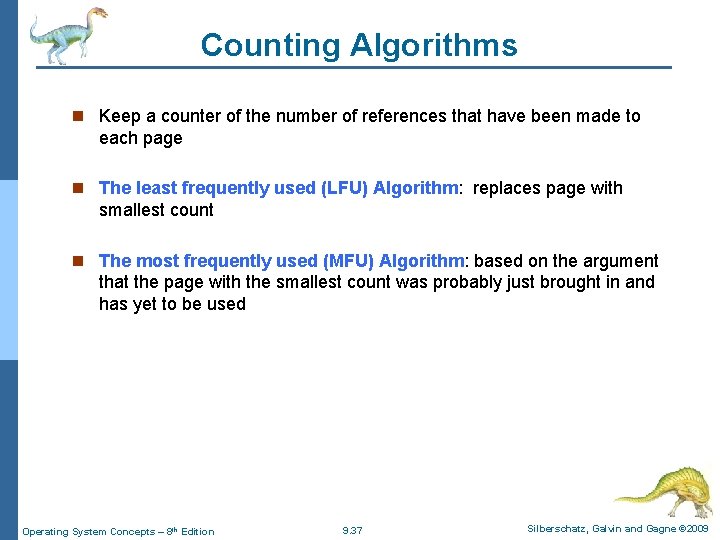 Counting Algorithms

Keep a counter of the number of references that have been made to each page

The least frequently used (LFU) Algorithm: replaces page with smallest count

The most frequently used (MFU) Algorithm: based on the argument that the page with the smallest count was probably just brought in and has yet to be used

Operating System Concepts – 8th Edition

9.37

Silberschatz, Galvin and Gagne ©2009